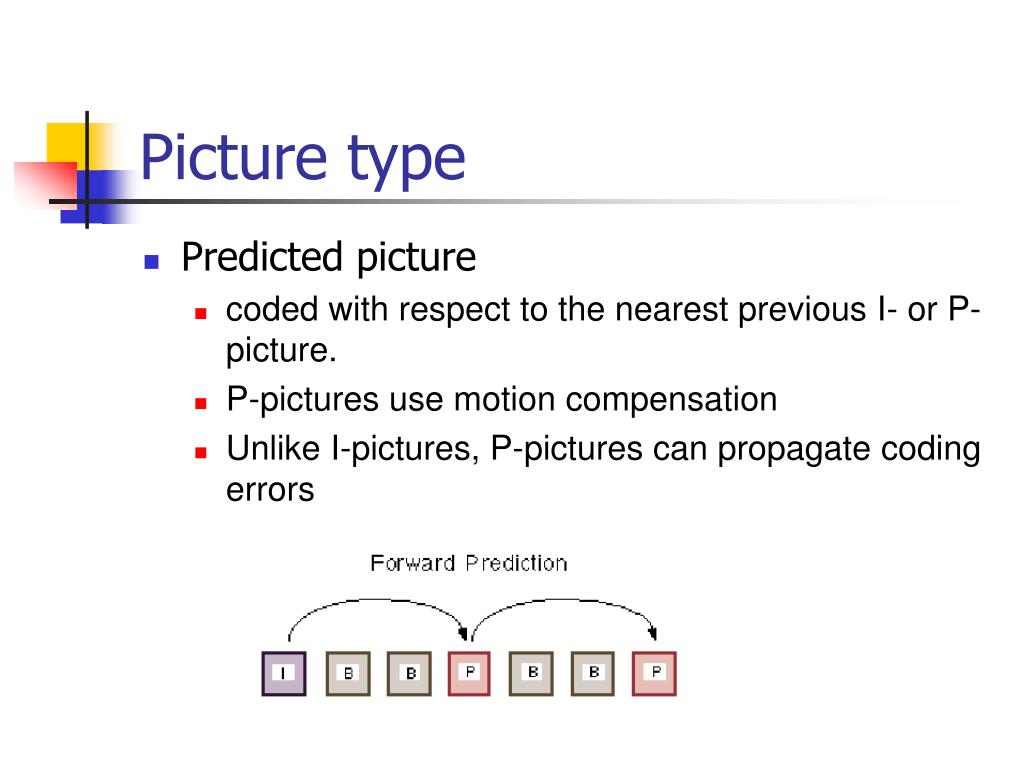 Picture type

Predicted picture

coded with respect to the nearest previous I- or P-picture.

P-pictures use motion compensation

Unlike I-pictures, P-pictures can propagate coding errors

Forward Prediction

I B B P B B P